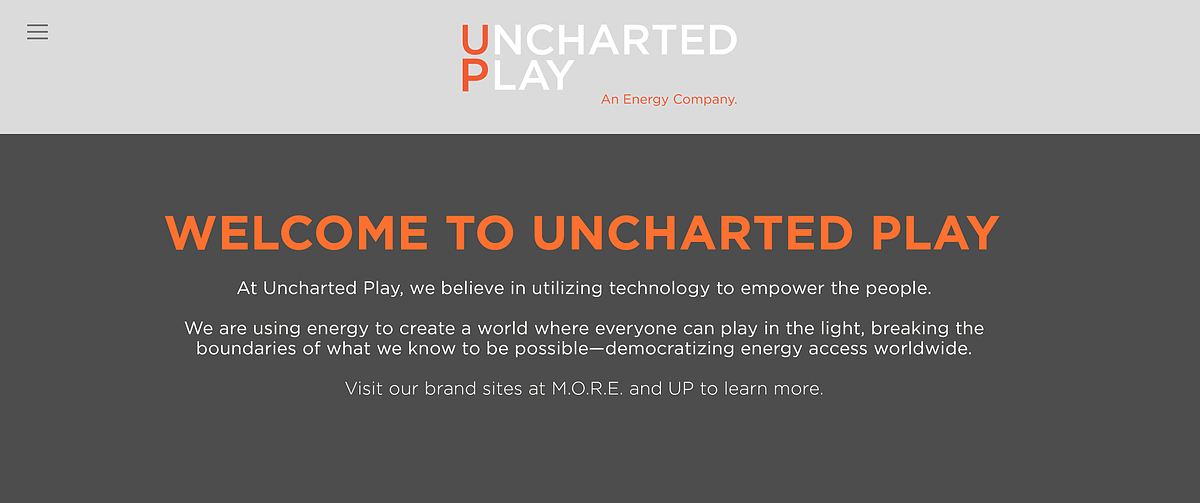 UNCHARTED
PLAY
An Energy Company.

WELCOME TO UNCHARTED PLAY

At Uncharted Play, we believe in utilizing technology to empower the people.

We are using energy to create a world where everyone can play in the light, breaking the boundaries of what we know to be possible—democratizing energy access worldwide.

Visit our brand sites at M.O.R.E. and UP to learn more.